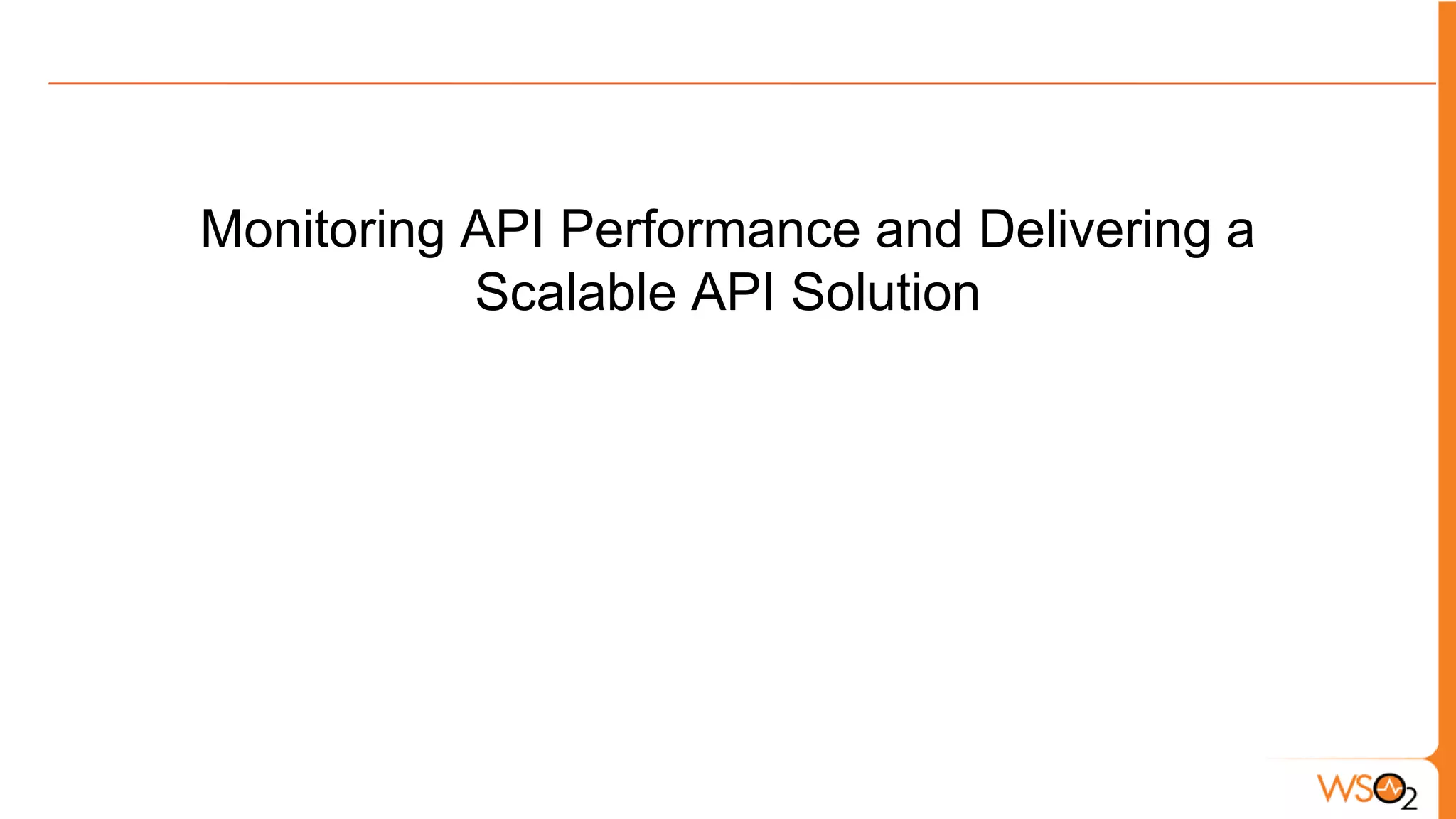 Monitoring API Performance and Delivering a Scalable API Solution

WSO2